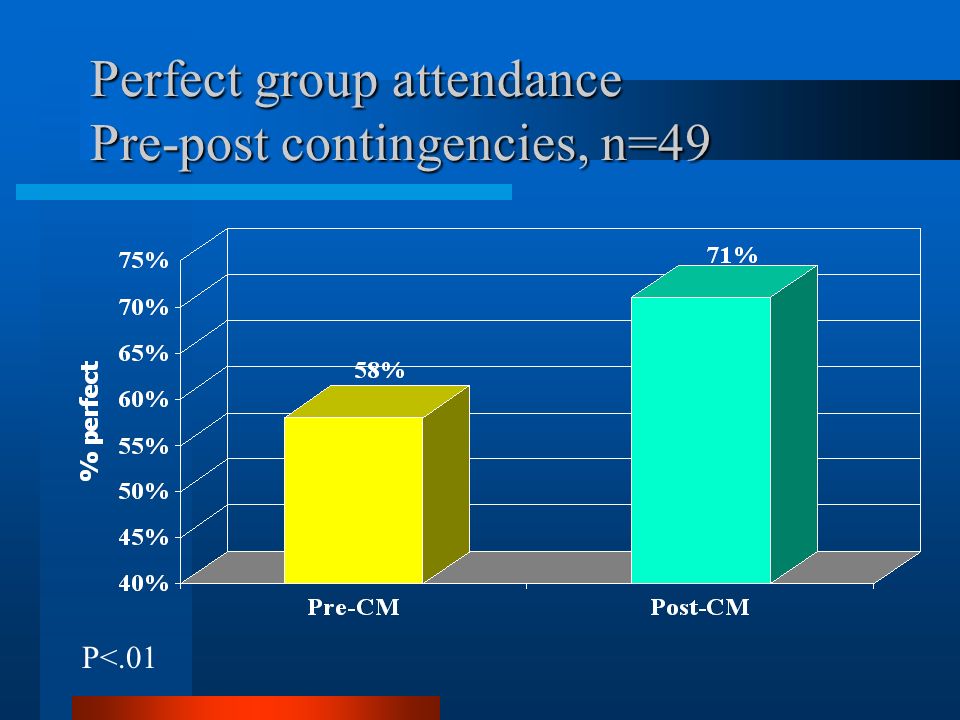 Perfect group attendance
Pre-post contingencies, n=49

% perfect

75%
70%
65%
60%
55%
50%
45%
40%

58%
71%

Pre-CM
Post-CM

P<.01